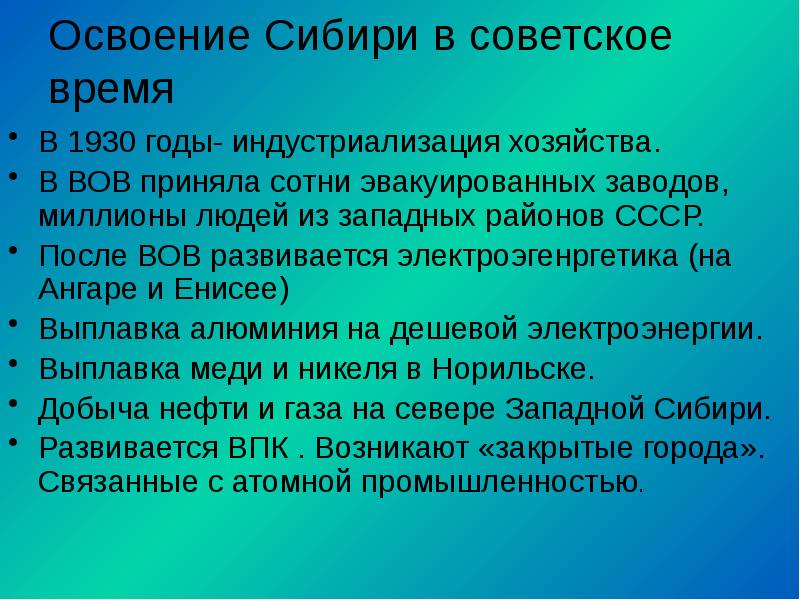 Освоение Сибири в советское время

• В 1930 годы- индустриализация хозяйства.
• В ВОВ приняла сотни эвакуированных заводов, миллионы людей из западных районов СССР.
• После ВОВ развивается электроэгенргетика (на Ангаре и Енисее)
• Выплавка алюминия на дешевой электроэнергии.
• Выплавка меди и никеля в Норильске.
• Добыча нефти и газа на севере Западной Сибири.
• Развивается ВПК . Возникают «закрытые города». Связанные с атомной промышленностью.